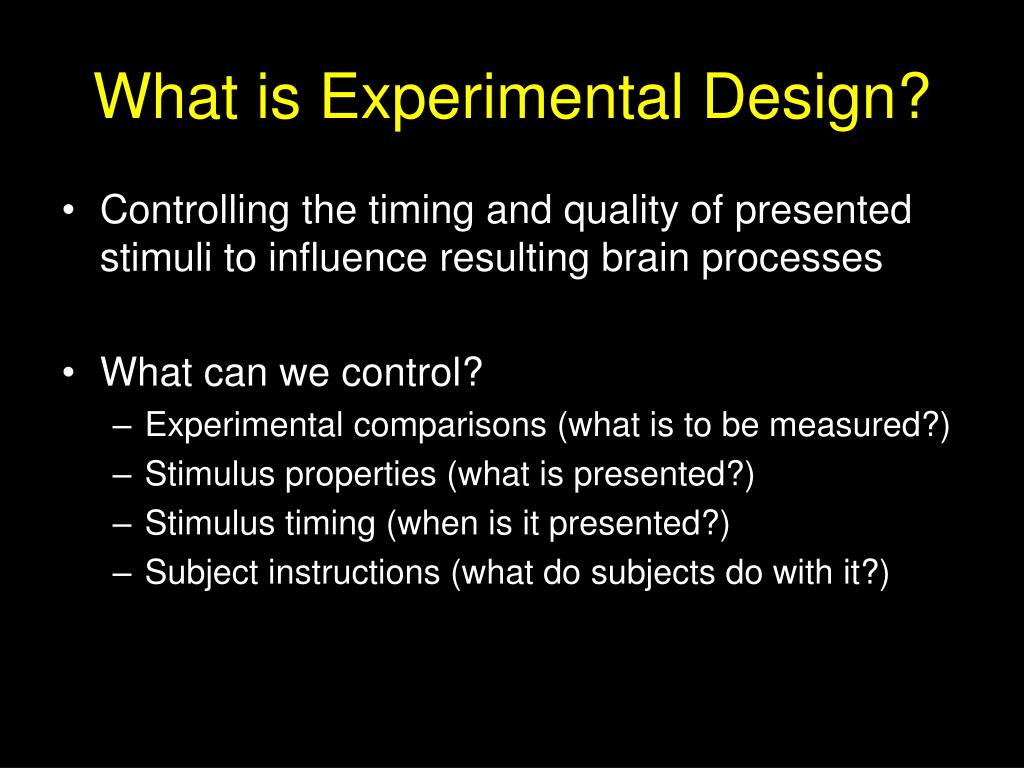 What is Experimental Design?

• Controlling the timing and quality of presented stimuli to influence resulting brain processes

• What can we control?
  – Experimental comparisons (what is to be measured?)
  – Stimulus properties (what is presented?)
  – Stimulus timing (when is it presented?)
  – Subject instructions (what do subjects do with it?)